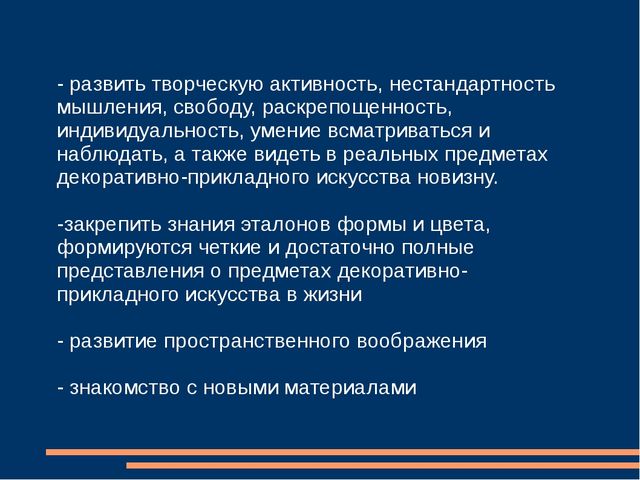 - развить творческую активность, нестандартность мышления, свободу, раскрепощенность, индивидуальность, умение всматриваться и наблюдать, а также видеть в реальных предметах декоративно-прикладного искусства новизну.

-закрепить знания эталонов формы и цвета, формируются четкие и достаточно полные представления о предметах декоративно-прикладного искусства в жизни

- развитие пространственного воображения

- знакомство с новыми материалами